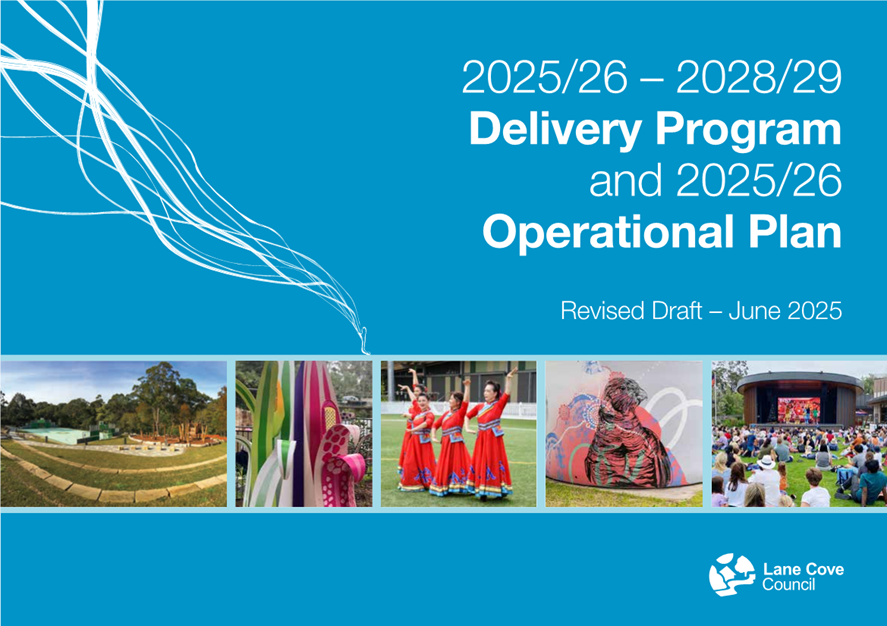 2025/26 – 2028/29
Delivery Program
and 2025/26
Operational Plan

Revised Draft – June 2025

Lane Cove
Council